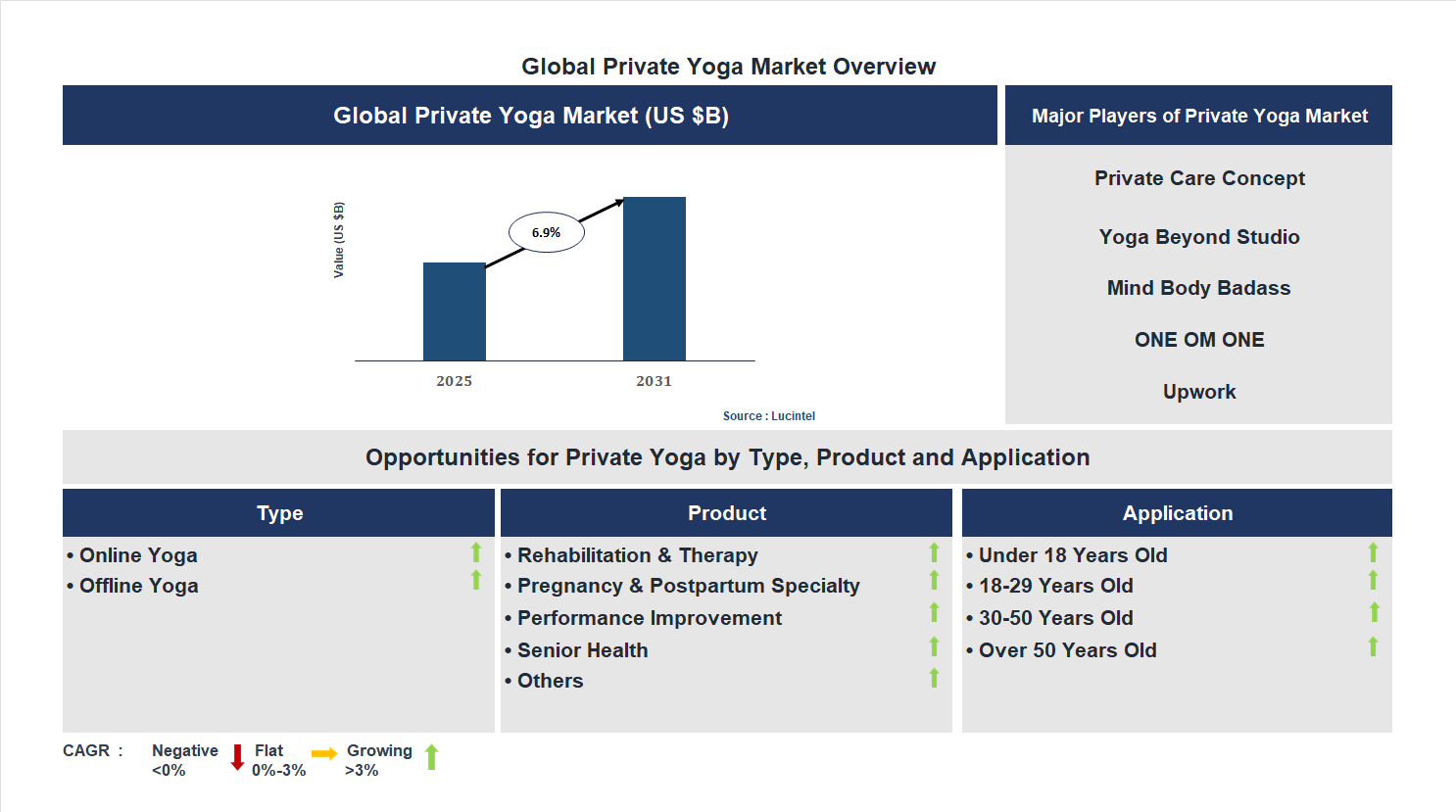 Global Private Yoga Market Overview

Global Private Yoga Market (US $B)

Value (US $B)

6.9%

2025

2031

Source : Lucintel

Major Players of Private Yoga Market

Private Care Concept

Yoga Beyond Studio

Mind Body Badass

ONE OM ONE

Upwork

Opportunities for Private Yoga by Type, Product and Application

Type

• Online Yoga
• Offline Yoga

Product

• Rehabilitation & Therapy
• Pregnancy & Postpartum Specialty
• Performance Improvement
• Senior Health
• Others

Application

• Under 18 Years Old
• 18-29 Years Old
• 30-50 Years Old
• Over 50 Years Old

CAGR : Negative <0% Flat 0%-3% Growing >3%